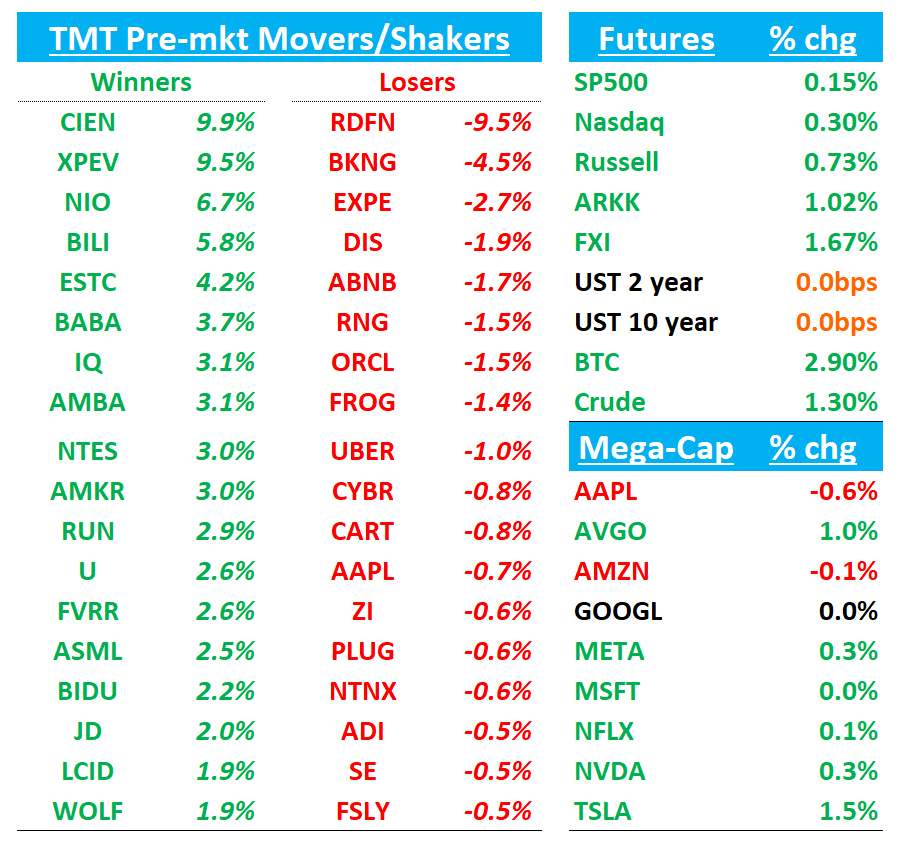 TMT Pre-mkt Movers/Shakers

| Winners | | Losers | |
|---|---|---|---|
| CIEN | 9.9% | RDFN | -9.5% |
| XPEV | 9.5% | BKNG | -4.5% |
| NIO | 6.7% | EXPE | -2.7% |
| BILI | 5.8% | DIS | -1.9% |
| ESTC | 4.2% | ABNB | -1.7% |
| BABA | 3.7% | RNG | -1.5% |
| IQ | 3.1% | ORCL | -1.5% |
| AMBA | 3.1% | FROG | -1.4% |
| NTES | 3.0% | UBER | -1.0% |
| AMKR | 3.0% | CYBR | -0.8% |
| RUN | 2.9% | CART | -0.8% |
| U | 2.6% | AAPL | -0.7% |
| FVRR | 2.6% | ZI | -0.6% |
| ASML | 2.5% | PLUG | -0.6% |
| BIDU | 2.2% | NTNX | -0.6% |
| JD | 2.0% | ADI | -0.5% |
| LCID | 1.9% | SE | -0.5% |
| WOLF | 1.9% | FSLY | -0.5% |

| Futures | % chg |
|---|---|
| SP500 | 0.15% |
| Nasdaq | 0.30% |
| Russell | 0.73% |
| ARKK | 1.02% |
| FXI | 1.67% |
| UST 2 year | 0.0bps |
| UST 10 year | 0.0bps |
| BTC | 2.90% |
| Crude | 1.30% |

| Mega-Cap | % chg |
|---|---|
| AAPL | -0.6% |
| AVGO | 1.0% |
| AMZN | -0.1% |
| GOOGL | 0.0% |
| META | 0.3% |
| MSFT | 0.0% |
| NFLX | 0.1% |
| NVDA | 0.3% |
| TSLA | 1.5% |